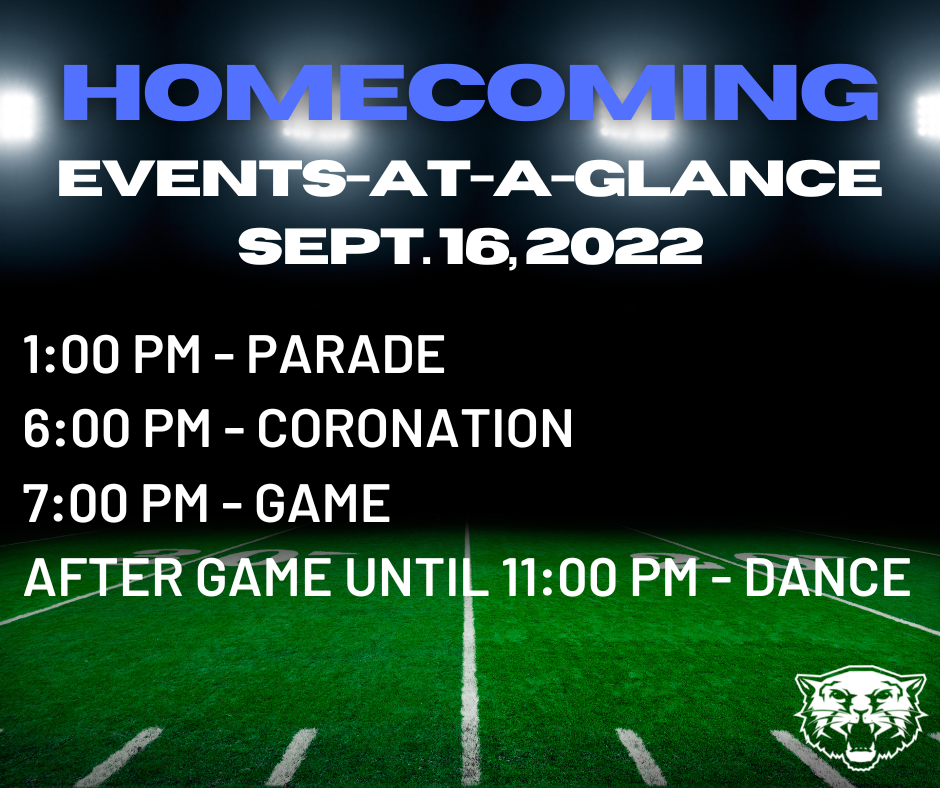 HOMECOMING
EVENTS-AT-A-GLANCE
SEPT. 16, 2022

1:00 PM - PARADE
6:00 PM - CORONATION
7:00 PM - GAME
AFTER GAME UNTIL 11:00 PM - DANCE